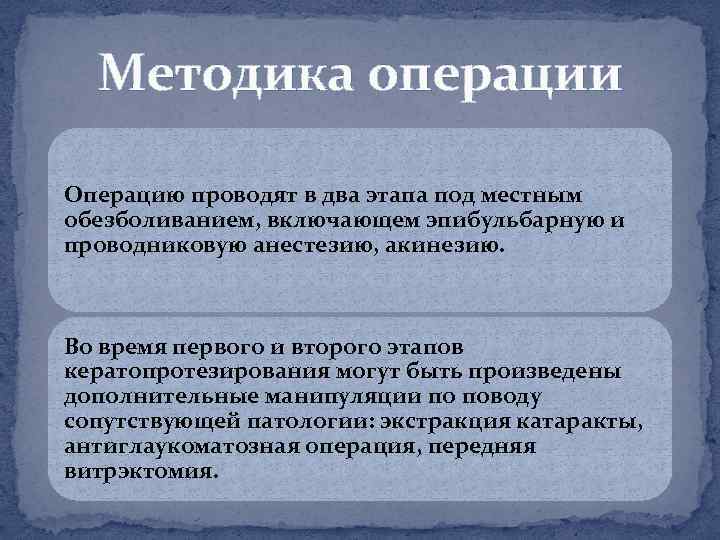 Методика операции

Операцию проводят в два этапа под местным обезболиванием, включающем эпибульбарную и проводниковую анестезию, акинезию.

Во время первого и второго этапов кератопротезирования могут быть произведены дополнительные манипуляции по поводу сопутствующей патологии: экстракция катаракты, антиглаукоматозная операция, передняя витрэктомия.